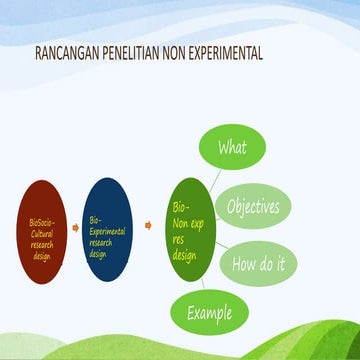 RANCANGAN PENELITIAN NON EXPERIMENTAL

BioSocio-Cultural research design

Bio-Experimental research design

Bio-Non exp res design

What

Objectives

How do it

Example